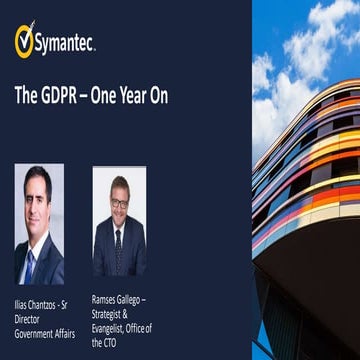 Symantec.

The GDPR – One Year On

Ilias Chantzos - Sr Director Government Affairs

Ramses Gallego – Strategist & Evangelist, Office of the CTO